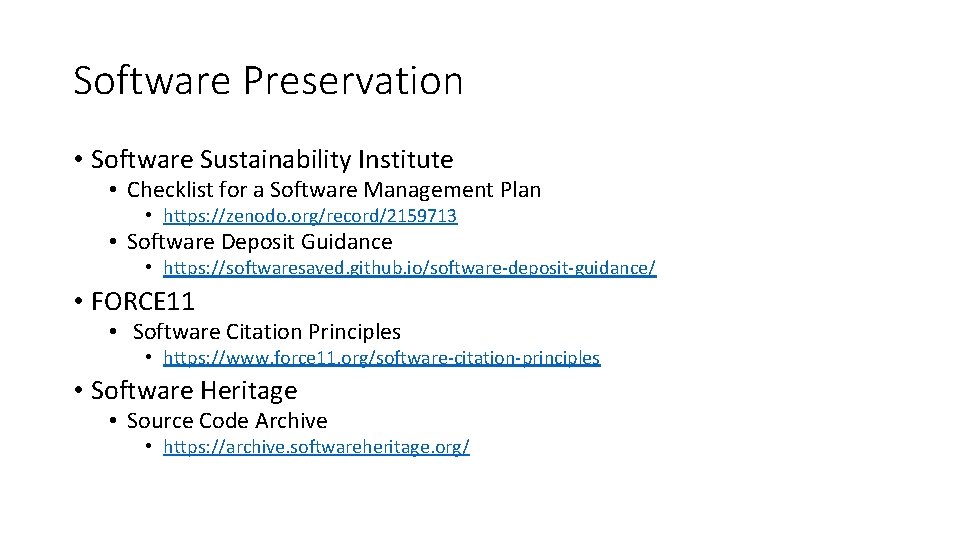 Software Preservation

• Software Sustainability Institute
• Checklist for a Software Management Plan
• https://zenodo.org/record/2159713
• Software Deposit Guidance
• https://softwaresaved.github.io/software-deposit-guidance/

• FORCE11
• Software Citation Principles
• https://www.force11.org/software-citation-principles

• Software Heritage
• Source Code Archive
• https://archive.softwareheritage.org/